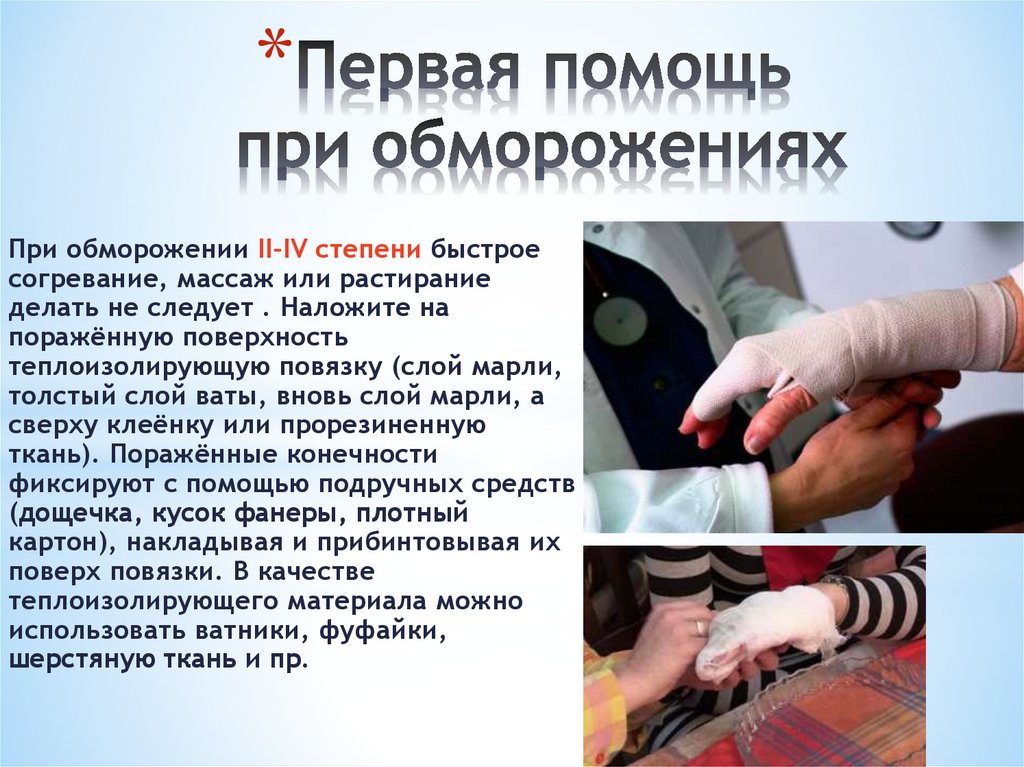 *Первая помощь при обморожениях

При обморожении II-IV степени быстрое согревание, массаж или растирание делать не следует . Наложите на поражённую поверхность теплоизолирующую повязку (слой марли, толстый слой ваты, вновь слой марли, а сверху клеёнку или прорезиненную ткань). Поражённые конечности фиксируют с помощью подручных средств (дощечка, кусок фанеры, плотный картон), накладывая и прибинтовывая их поверх повязки. В качестве теплоизолирующего материала можно использовать ватники, фуфайки, шерстяную ткань и пр.